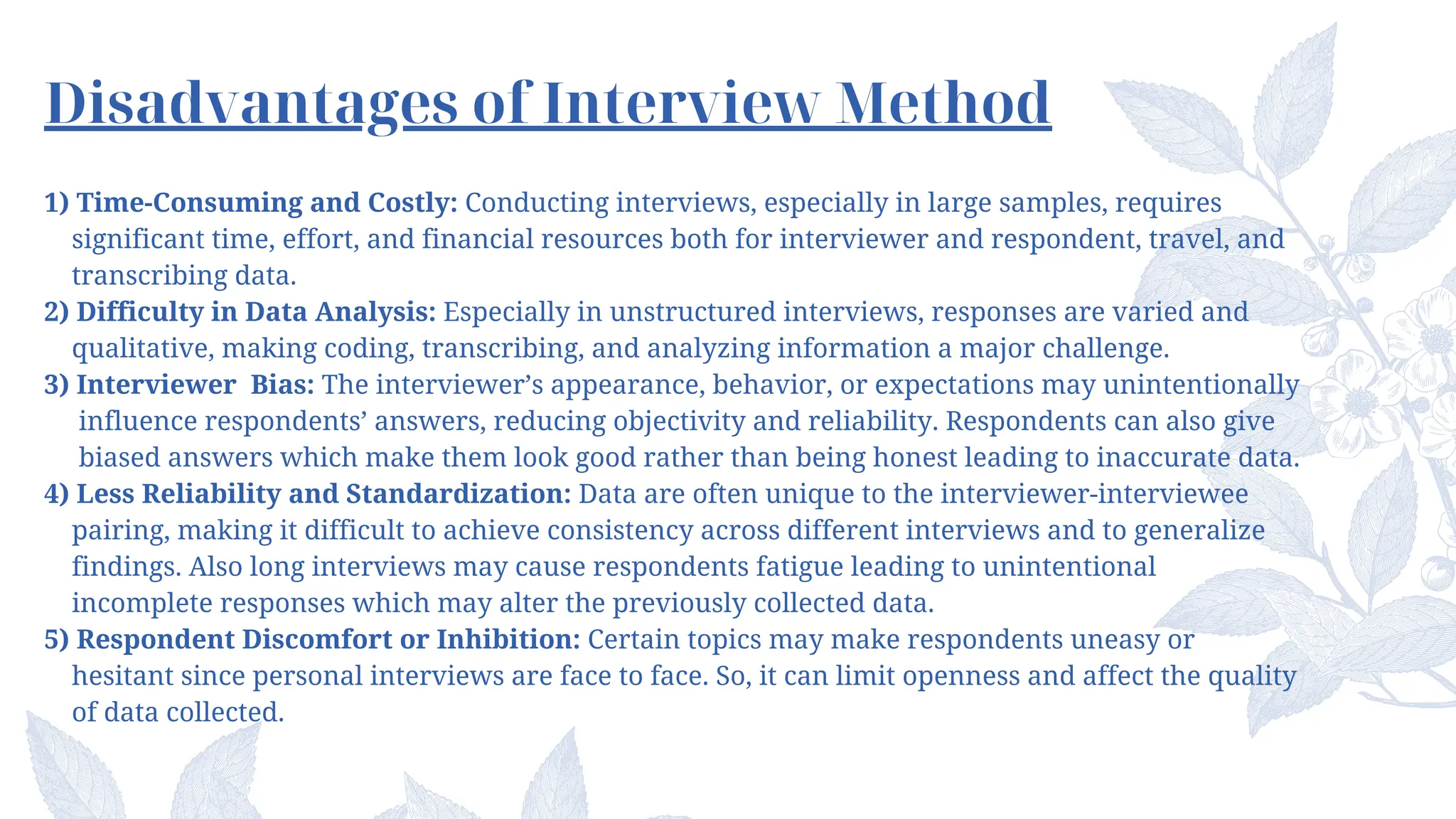 Disadvantages of Interview Method

1) Time-Consuming and Costly: Conducting interviews, especially in large samples, requires significant time, effort, and financial resources both for interviewer and respondent, travel, and transcribing data.
2) Difficulty in Data Analysis: Especially in unstructured interviews, responses are varied and qualitative, making coding, transcribing, and analyzing information a major challenge.
3) Interviewer  Bias: The interviewer’s appearance, behavior, or expectations may unintentionally influence respondents’ answers, reducing objectivity and reliability. Respondents can also give biased answers which make them look good rather than being honest leading to inaccurate data.
4) Less Reliability and Standardization: Data are often unique to the interviewer-interviewee pairing, making it difficult to achieve consistency across different interviews and to generalize findings. Also long interviews may cause respondents fatigue leading to unintentional incomplete responses which may alter the previously collected data.
5) Respondent Discomfort or Inhibition: Certain topics may make respondents uneasy or hesitant since personal interviews are face to face. So, it can limit openness and affect the quality of data collected.